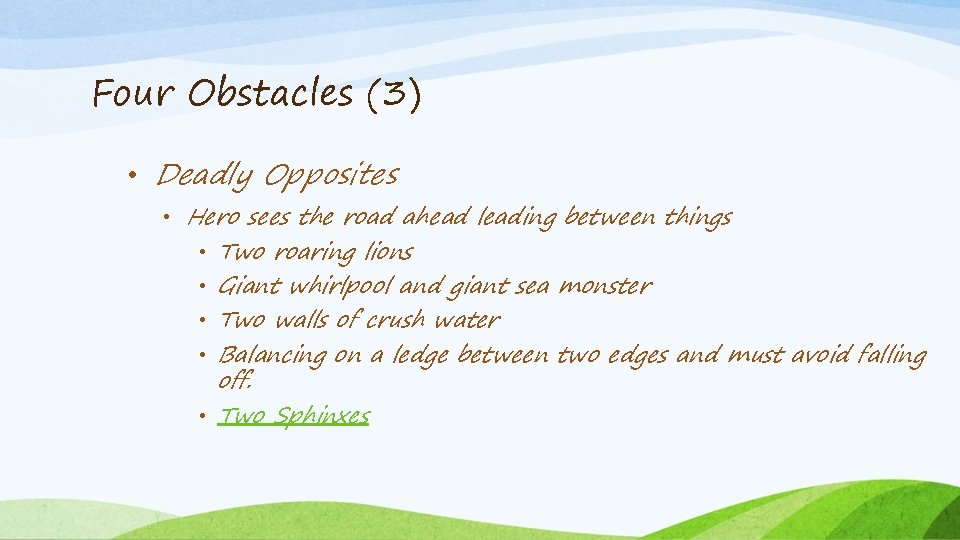 Four Obstacles (3)

• Deadly Opposites

• Hero sees the road ahead leading between things

• Two roaring lions

• Giant whirlpool and giant sea monster

• Two walls of crush water

• Balancing on a ledge between two edges and must avoid falling off.

• Two Sphinxes